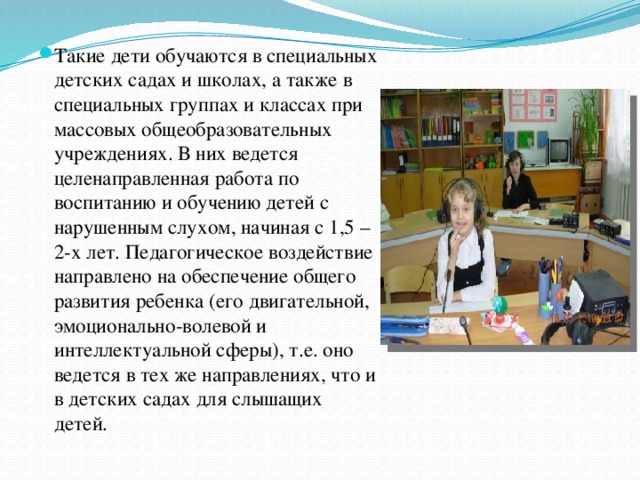 Такие дети обучаются в специальных детских садах и школах, а также в специальных группах и классах при массовых общеобразовательных учреждениях. В них ведется целенаправленная работа по воспитанию и обучению детей с нарушенным слухом, начиная с 1,5 – 2-х лет. Педагогическое воздействие направлено на обеспечение общего развития ребенка (его двигательной, эмоционально-волевой и интеллектуальной сферы), т.е. оно ведется в тех же направлениях, что и в детских садах для слышащих детей.